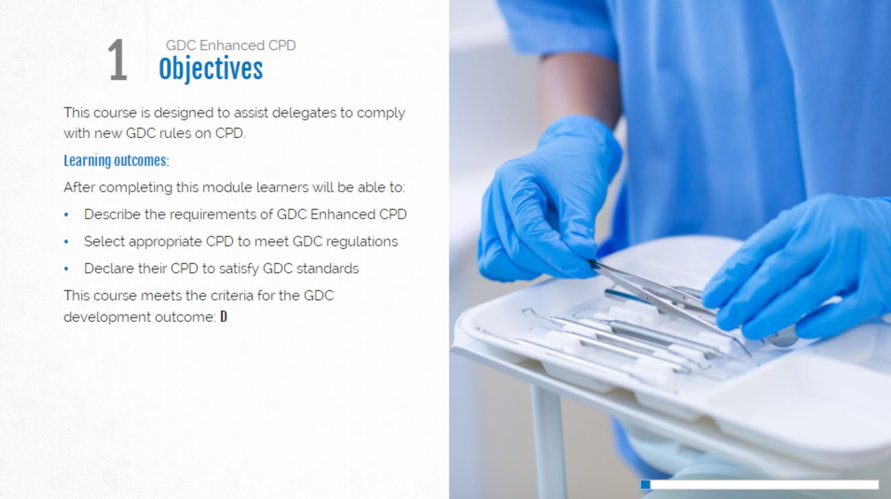 1 GDC Enhanced CPD
Objectives

This course is designed to assist delegates to comply with new GDC rules on CPD.

Learning outcomes:

After completing this module learners will be able to:

• Describe the requirements of GDC Enhanced CPD
• Select appropriate CPD to meet GDC regulations
• Declare their CPD to satisfy GDC standards

This course meets the criteria for the GDC development outcome: D